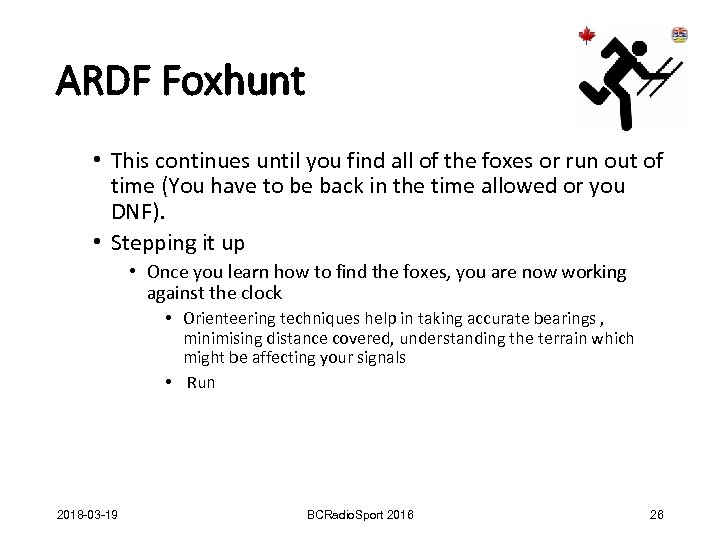 ARDF Foxhunt

• This continues until you find all of the foxes or run out of time (You have to be back in the time allowed or you DNF).

• Stepping it up

• Once you learn how to find the foxes, you are now working against the clock

• Orienteering techniques help in taking accurate bearings , minimising distance covered, understanding the terrain which might be affecting your signals

• Run

2018-03-19

BCRadioSport 2016

26